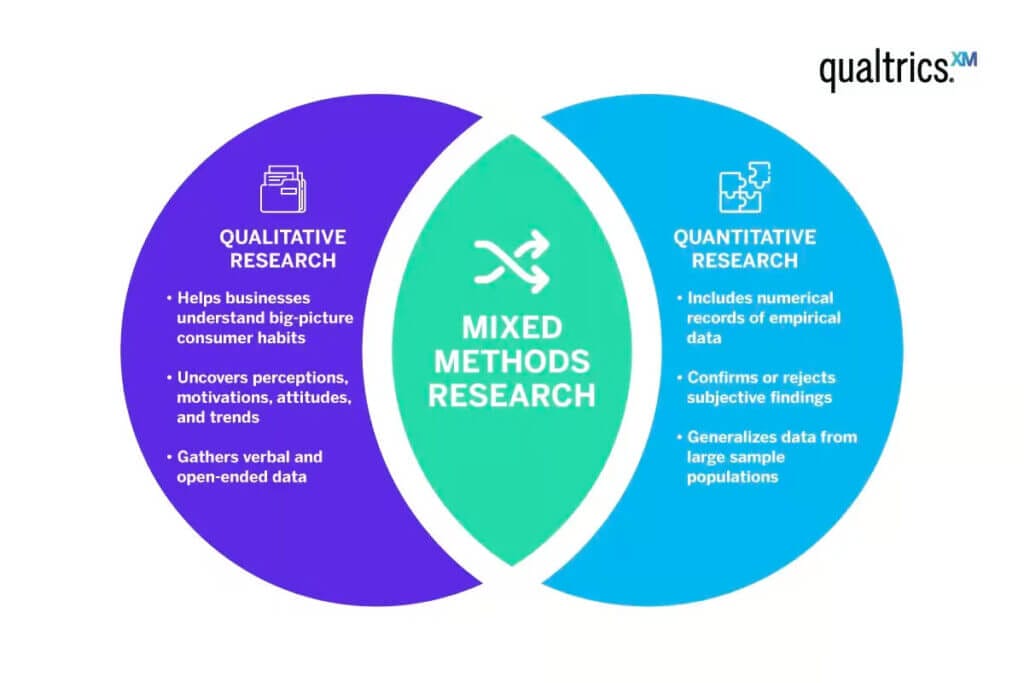 qualtrics.XM

QUALITATIVE RESEARCH

• Helps businesses understand big-picture consumer habits

• Uncovers perceptions, motivations, attitudes, and trends

• Gathers verbal and open-ended data

MIXED METHODS RESEARCH

QUANTITATIVE RESEARCH

• Includes numerical records of empirical data

• Confirms or rejects subjective findings

• Generalizes data from large sample populations